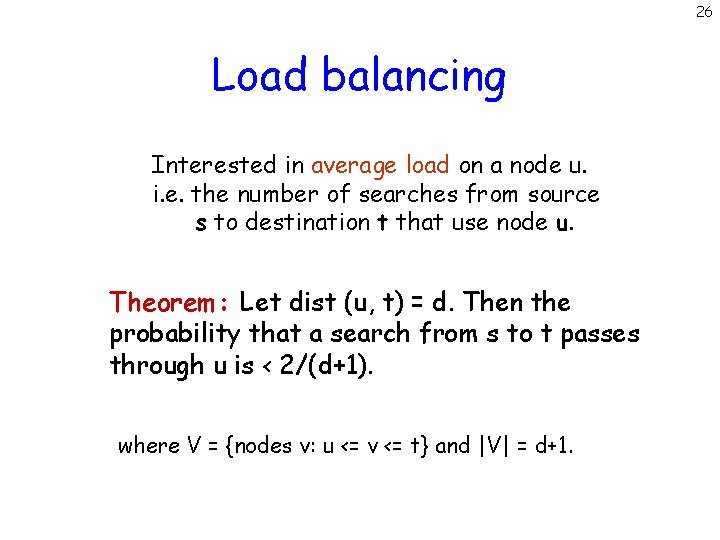 26

Load balancing

Interested in average load on a node u.
i.e. the number of searches from source s to destination t that use node u.

Theorem: Let dist (u, t) = d. Then the probability that a search from s to t passes through u is < 2/(d+1).

where V = {nodes v: u <= v <= t} and |V| = d+1.